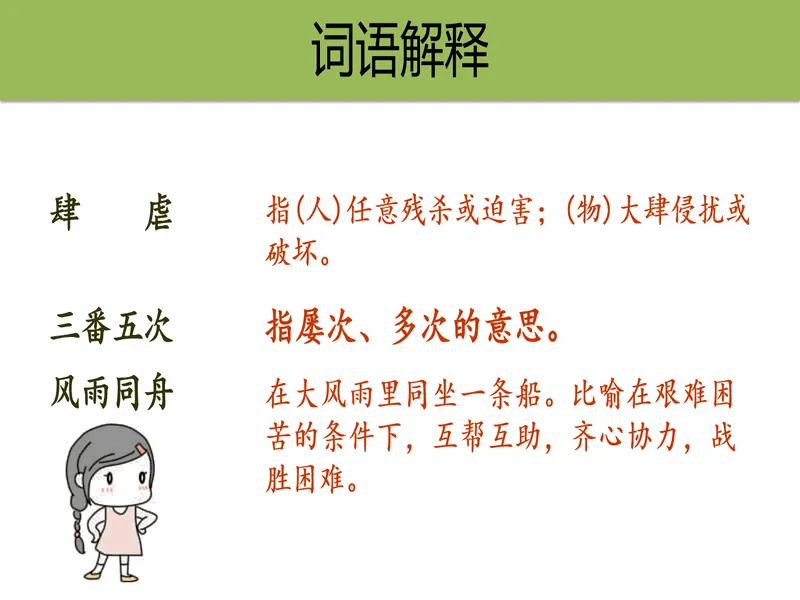 词语解释

肆　　虐　　指(人)任意残杀或迫害；(物)大肆侵扰或破坏。

三番五次　　指屡次、多次的意思。

风雨同舟　　在大风雨里同坐一条船。比喻在艰难困苦的条件下，互帮互助，齐心协力，战胜困难。